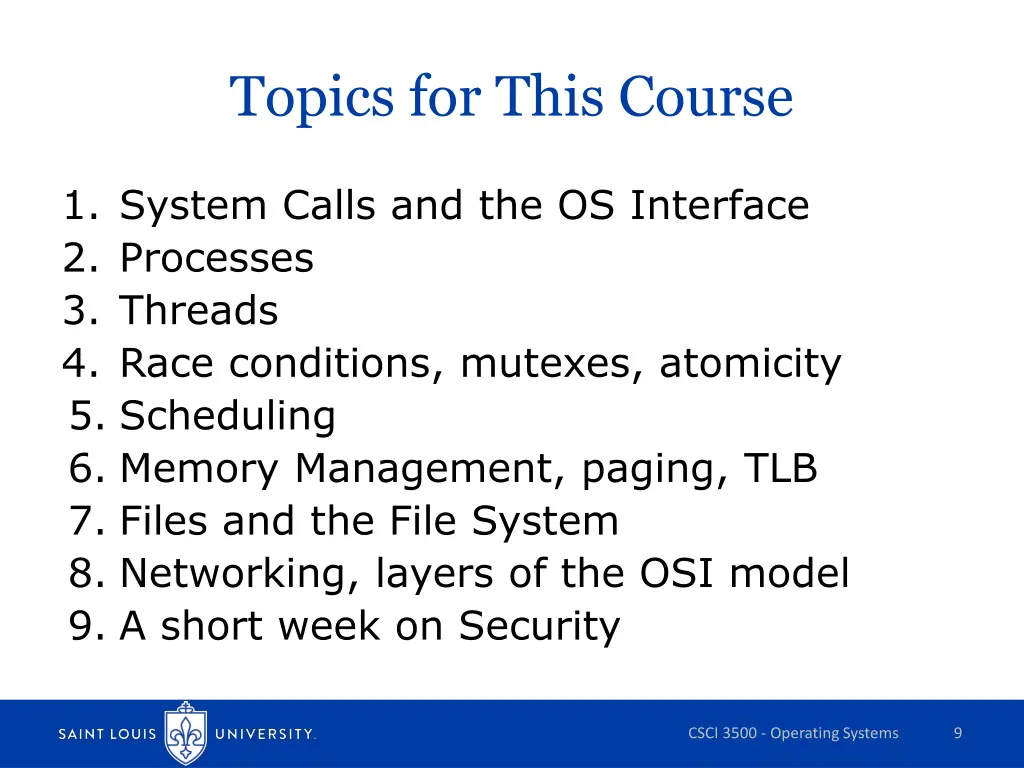 Topics for This Course

1. System Calls and the OS Interface
2. Processes
3. Threads
4. Race conditions, mutexes, atomicity
5. Scheduling
6. Memory Management, paging, TLB
7. Files and the File System
8. Networking, layers of the OSI model
9. A short week on Security

SAINT LOUIS UNIVERSITY.

CSCI 3500 - Operating Systems

9